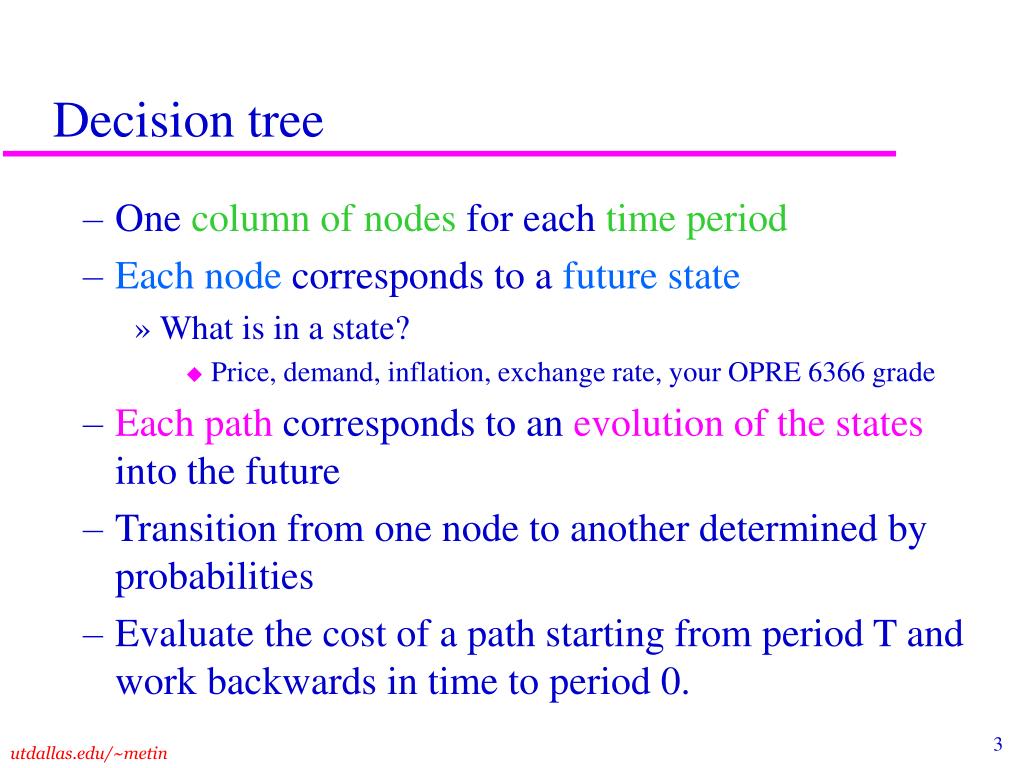 Decision tree

– One column of nodes for each time period
– Each node corresponds to a future state
» What is in a state?
◆ Price, demand, inflation, exchange rate, your OPRE 6366 grade
– Each path corresponds to an evolution of the states into the future
– Transition from one node to another determined by probabilities
– Evaluate the cost of a path starting from period T and work backwards in time to period 0.

utdallas.edu/~metin

3